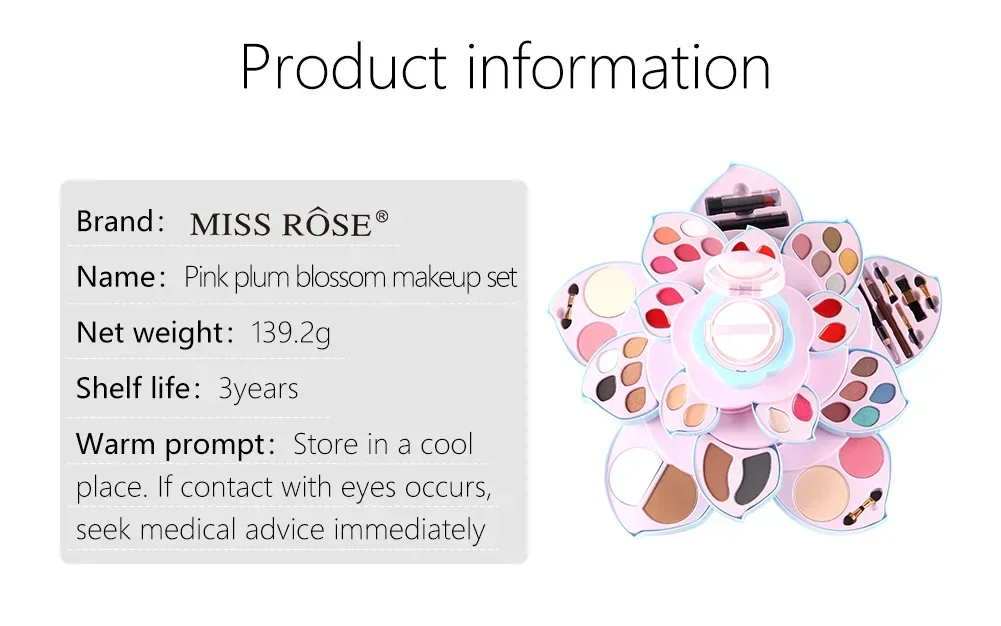 Product information

Brand: MISS RÔSE®

Name: Pink plum blossom makeup set

Net weight: 139.2g

Shelf life: 3years

Warm prompt: Store in a cool place. If contact with eyes occurs, seek medical advice immediately